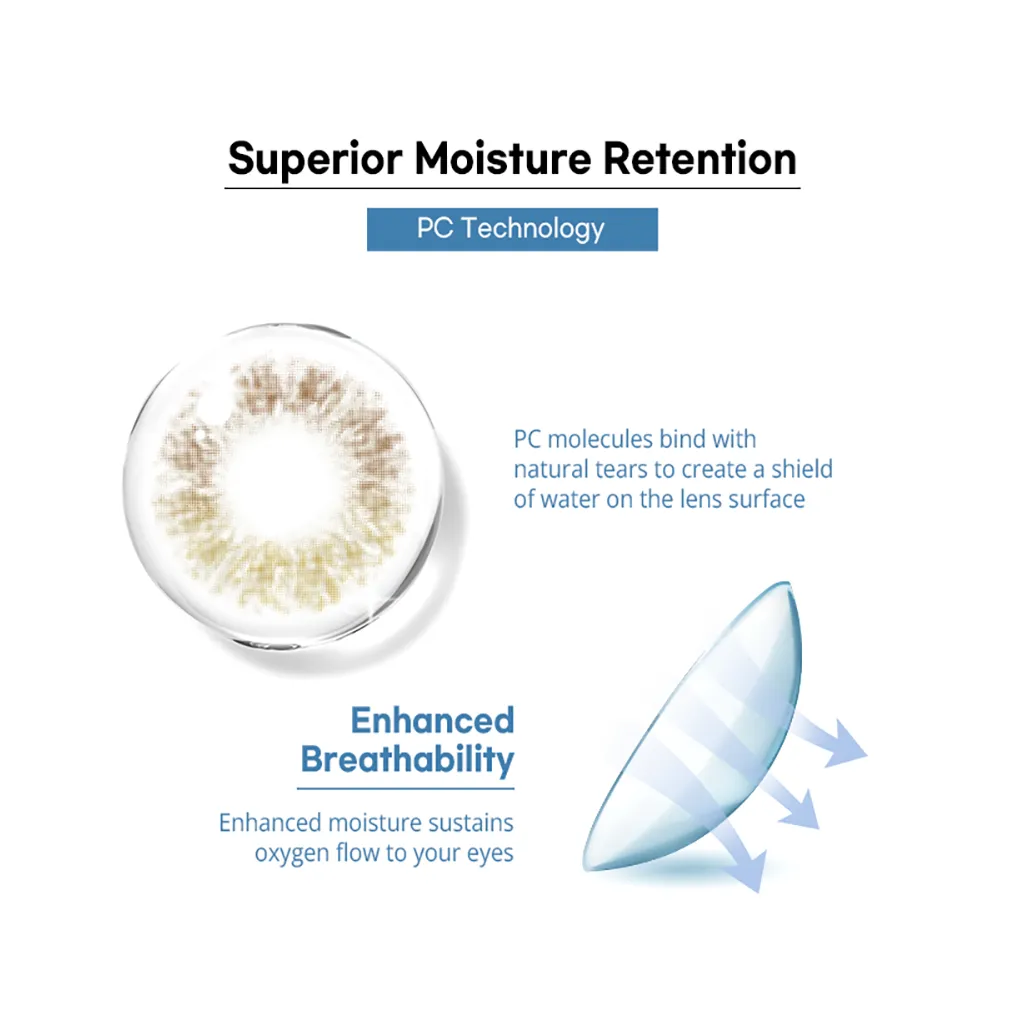 Superior Moisture Retention

PC Technology

PC molecules bind with natural tears to create a shield of water on the lens surface

Enhanced Breathability

Enhanced moisture sustains oxygen flow to your eyes